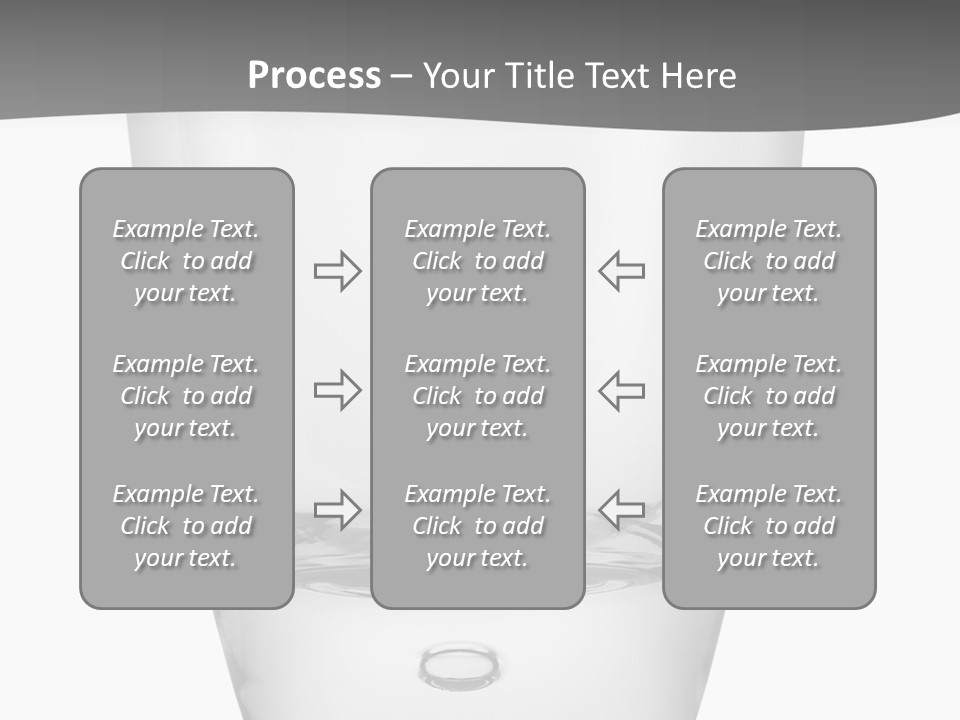 Process – Your Title Text Here

Example Text. Click to add your text.

Example Text. Click to add your text.

Example Text. Click to add your text.

Example Text. Click to add your text.

Example Text. Click to add your text.

Example Text. Click to add your text.

Example Text. Click to add your text.

Example Text. Click to add your text.

Example Text. Click to add your text.